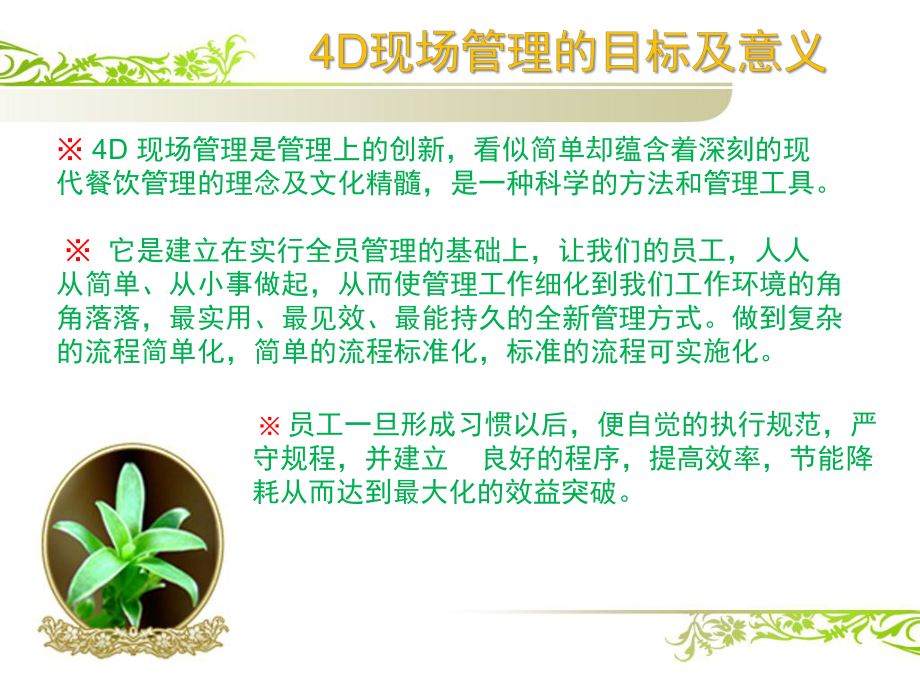 4D现场管理的目标及意义

※ 4D 现场管理是管理上的创新，看似简单却蕴含着深刻的现代餐饮管理的理念及文化精髓，是一种科学的方法和管理工具。

※ 它是建立在实行全员管理的基础上，让我们的员工，人人从简单、从小事做起，从而使管理工作细化到我们工作环境的角角落落，最实用、最见效、最能持久的全新管理方式。做到复杂的流程简单化，简单的流程标准化，标准的流程可实施化。

※ 员工一旦形成习惯以后，便自觉的执行规范，严守规程，并建立 良好的程序，提高效率，节能降耗从而达到最大化的效益突破。